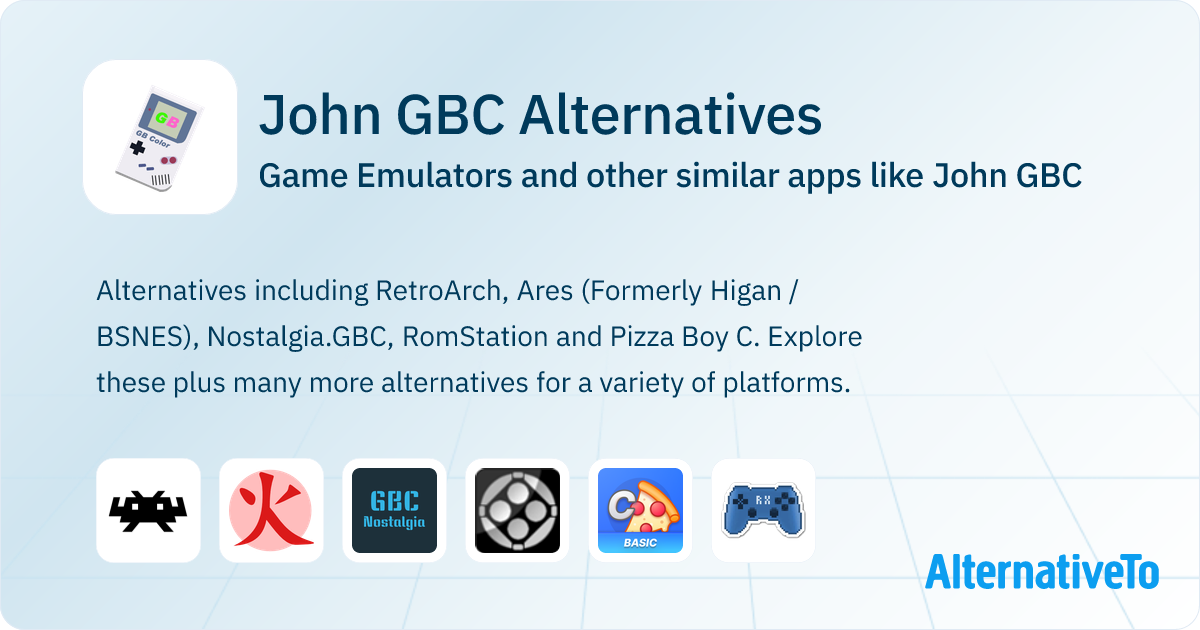 GB
GB Color

John GBC Alternatives

Game Emulators and other similar apps like John GBC

Alternatives including RetroArch, Ares (Formerly Higan / BSNES), Nostalgia.GBC, RomStation and Pizza Boy C. Explore these plus many more alternatives for a variety of platforms.

火

GBC
Nostalgia

C
BASIC

RX

AlternativeTo